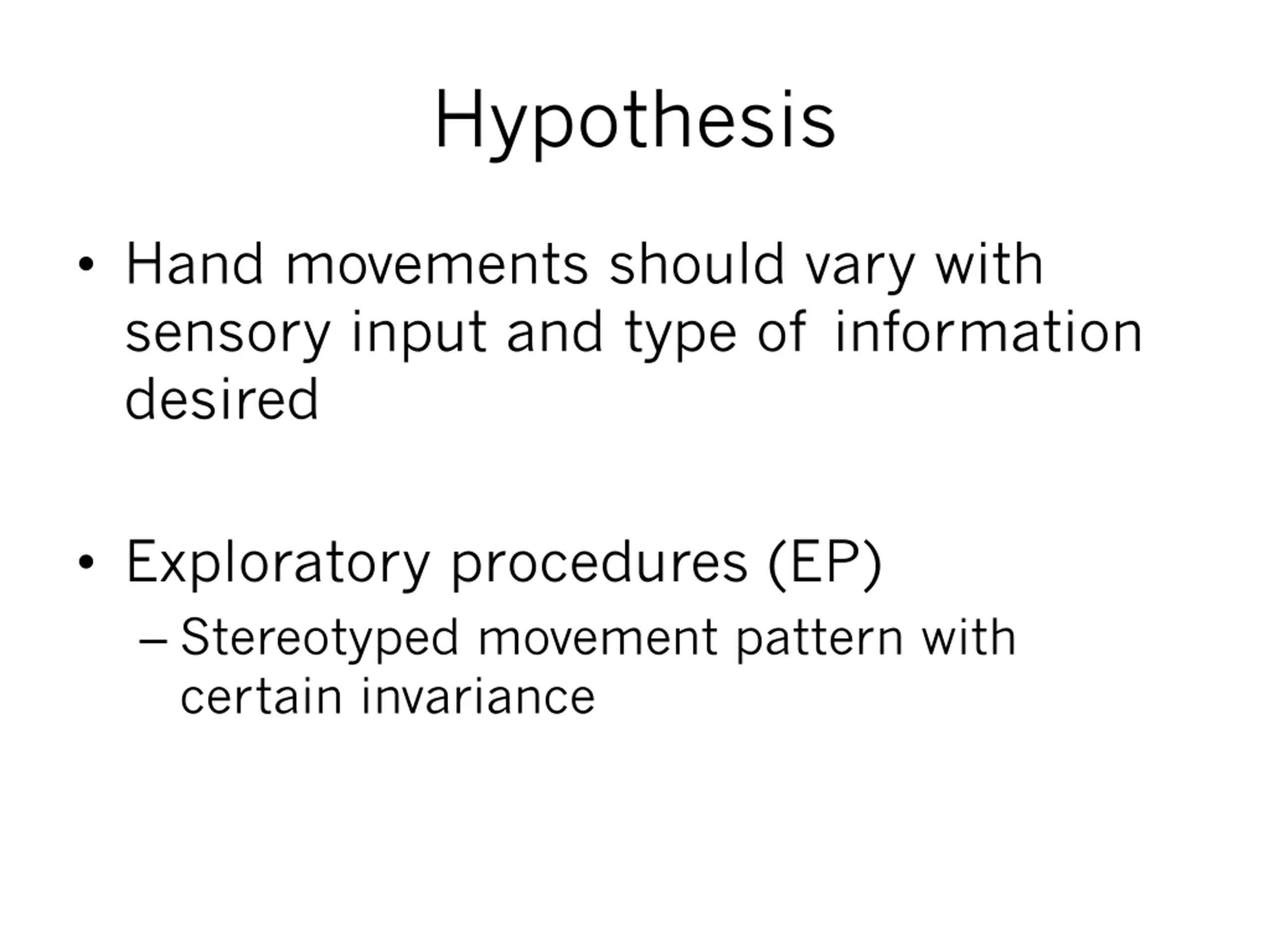 Hypothesis

• Hand movements should vary with sensory input and type of information desired

• Exploratory procedures (EP)
– Stereotyped movement pattern with certain invariance